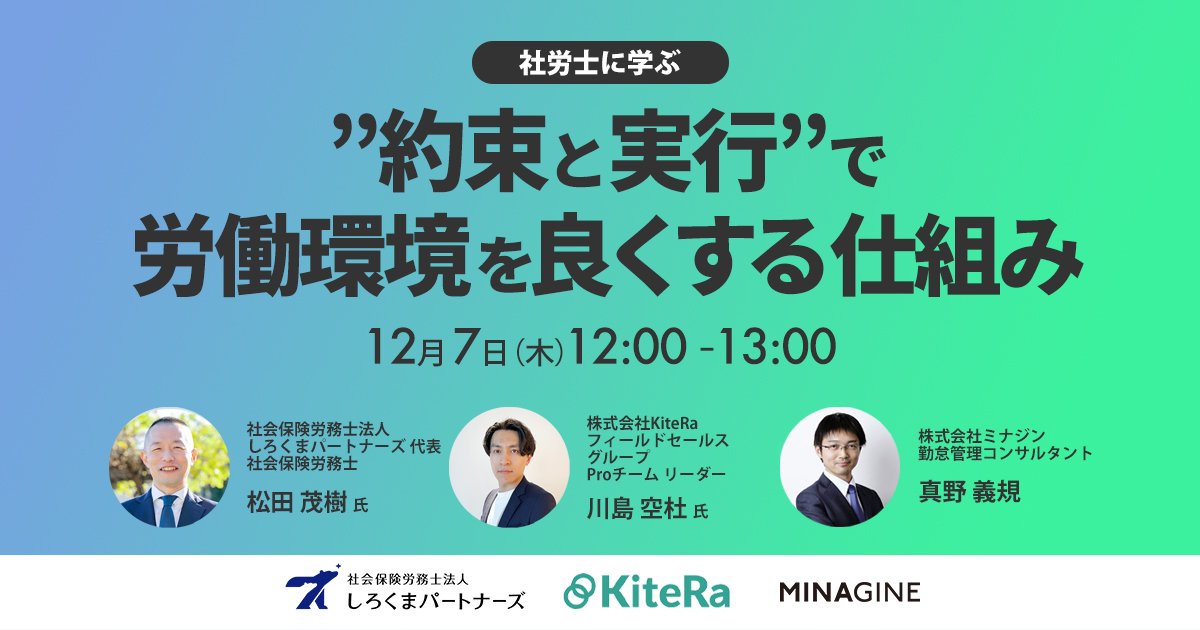 社労士に学ぶ

”約束と実行”で
労働環境を良くする仕組み

12月7日(木)12:00 -13:00

社会保険労務士法人
しろくまパートナーズ 代表
社会保険労務士
松田 茂樹 氏

株式会社KiteRa
フィールドセールス
グループ
Proチーム リーダー
川島 空杜 氏

株式会社ミナジン
勤怠管理コンサルタント
真野 義規

社会保険労務士法人
しろくまパートナーズ

KiteRa

MINAGINE